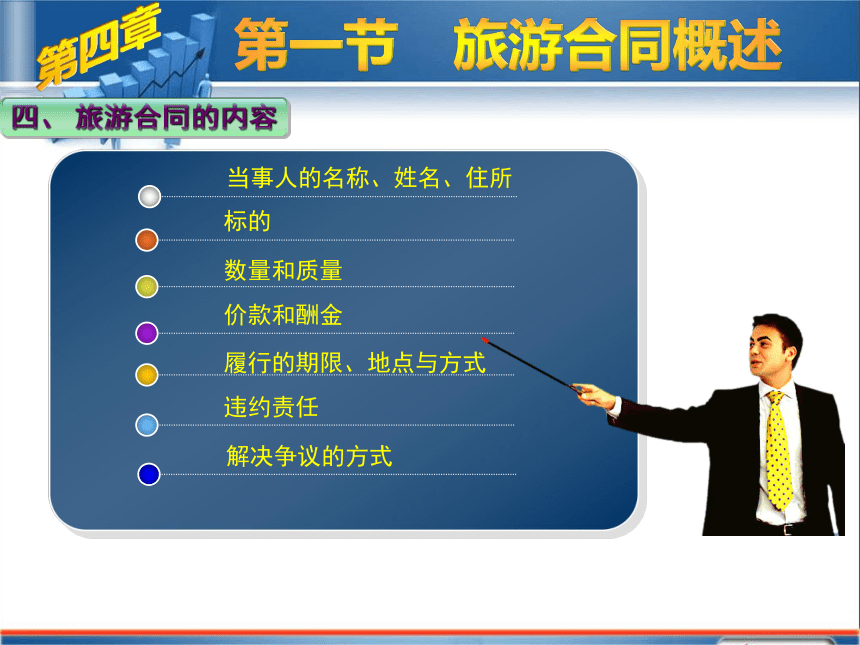 第四章

第一节　旅游合同概述

四、旅游合同的内容

当事人的名称、姓名、住所

标的

数量和质量

价款和酬金

履行的期限、地点与方式

违约责任

解决争议的方式